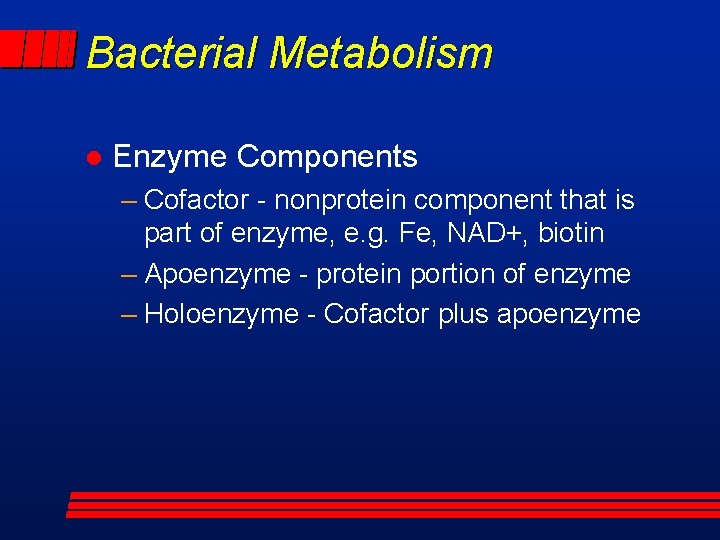 Bacterial Metabolism

● Enzyme Components

– Cofactor - nonprotein component that is part of enzyme, e.g. Fe, NAD+, biotin

– Apoenzyme - protein portion of enzyme

– Holoenzyme - Cofactor plus apoenzyme